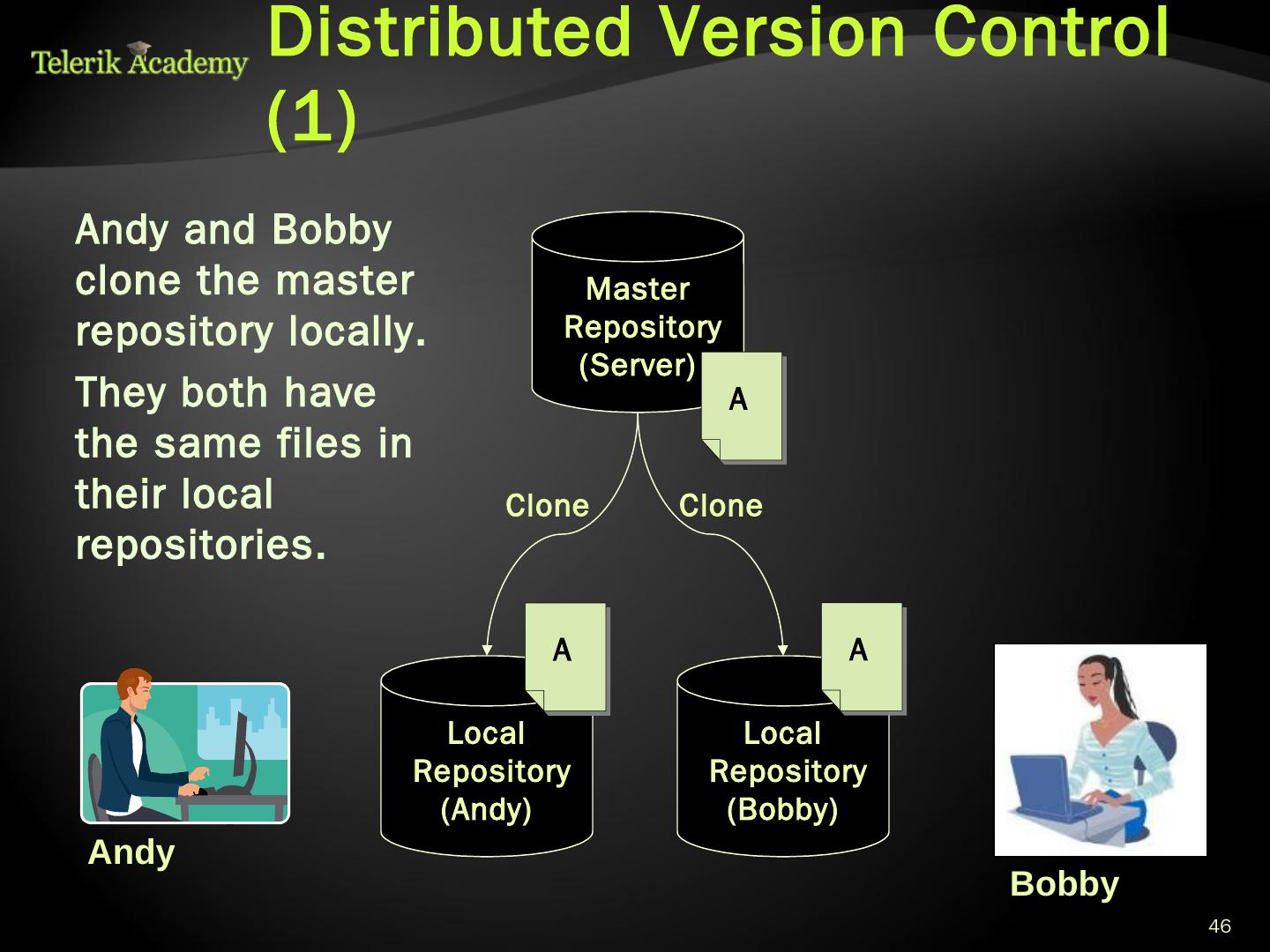 Telerik Academy

Distributed Version Control (1)

Andy and Bobby clone the master repository locally.

They both have the same files in their local repositories.

Master Repository (Server)

A

Clone

Clone

A

A

Local Repository (Andy)

Local Repository (Bobby)

Andy

Bobby

46